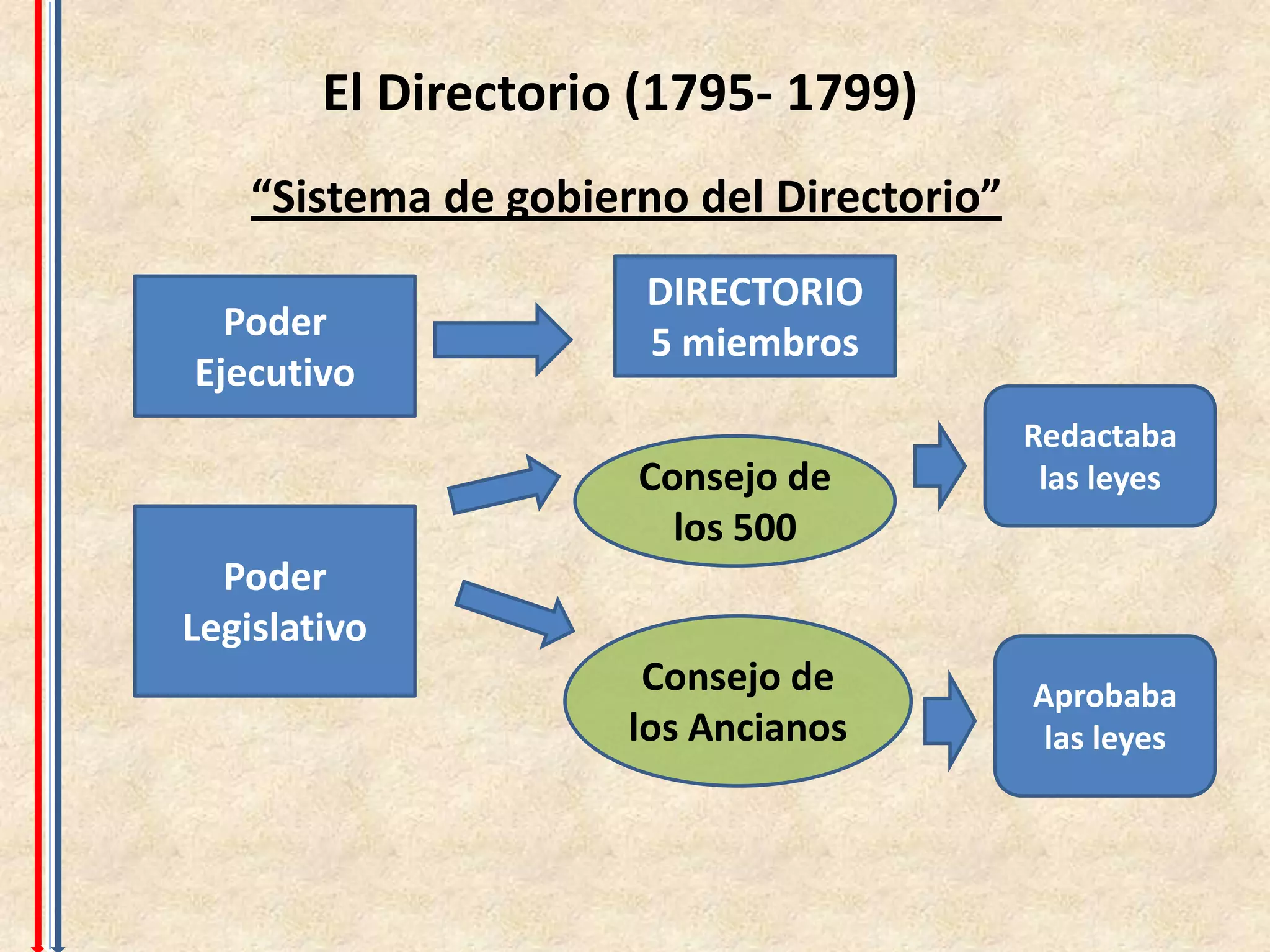 El Directorio (1795- 1799)

“Sistema de gobierno del Directorio”

Poder Ejecutivo

DIRECTORIO
5 miembros

Poder Legislativo

Consejo de los 500

Redactaba las leyes

Consejo de los Ancianos

Aprobaba las leyes